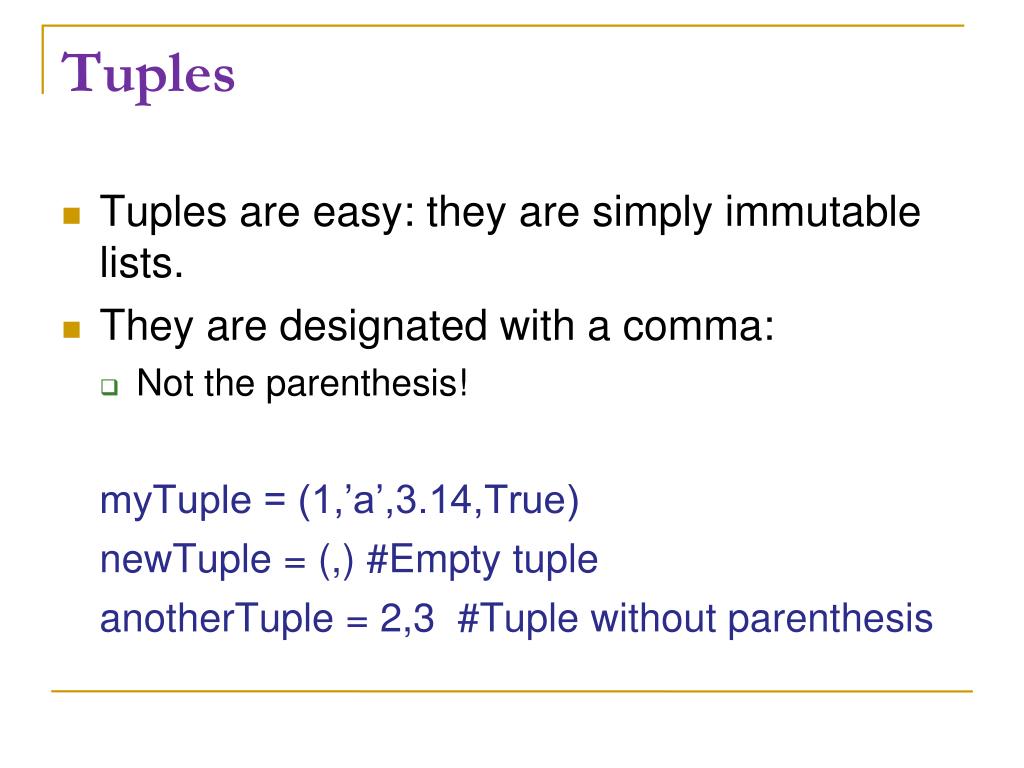 Tuples

Tuples are easy: they are simply immutable lists.

They are designated with a comma:

Not the parenthesis!

myTuple = (1,’a’,3.14,True)
newTuple = (,) #Empty tuple
anotherTuple = 2,3 #Tuple without parenthesis